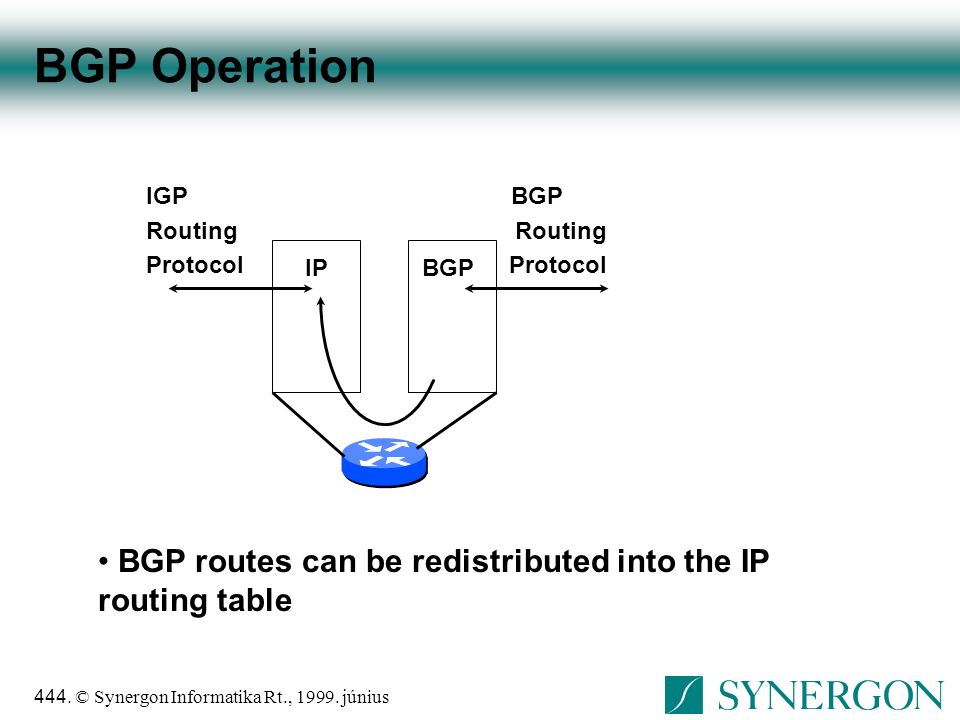 BGP Operation

IGP
Routing
Protocol

IP

BGP

BGP
Routing
Protocol

• BGP routes can be redistributed into the IP routing table

444. © Synergon Informatika Rt., 1999. június

SYNERGON